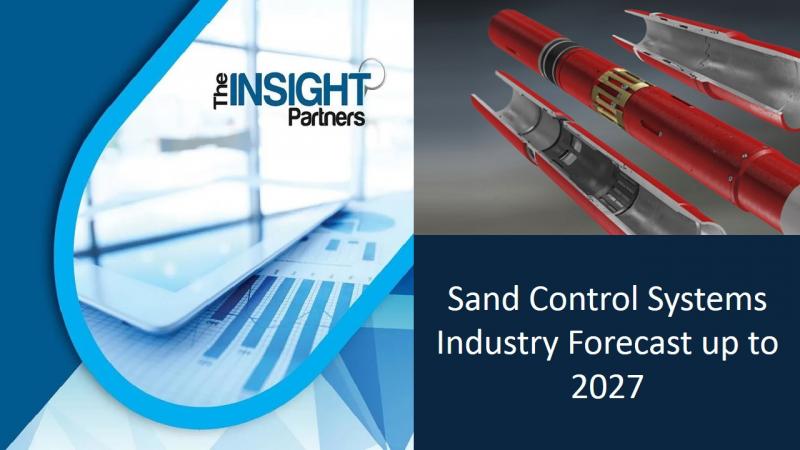 The INSIGHT Partners

Sand Control Systems Industry Forecast up to 2027